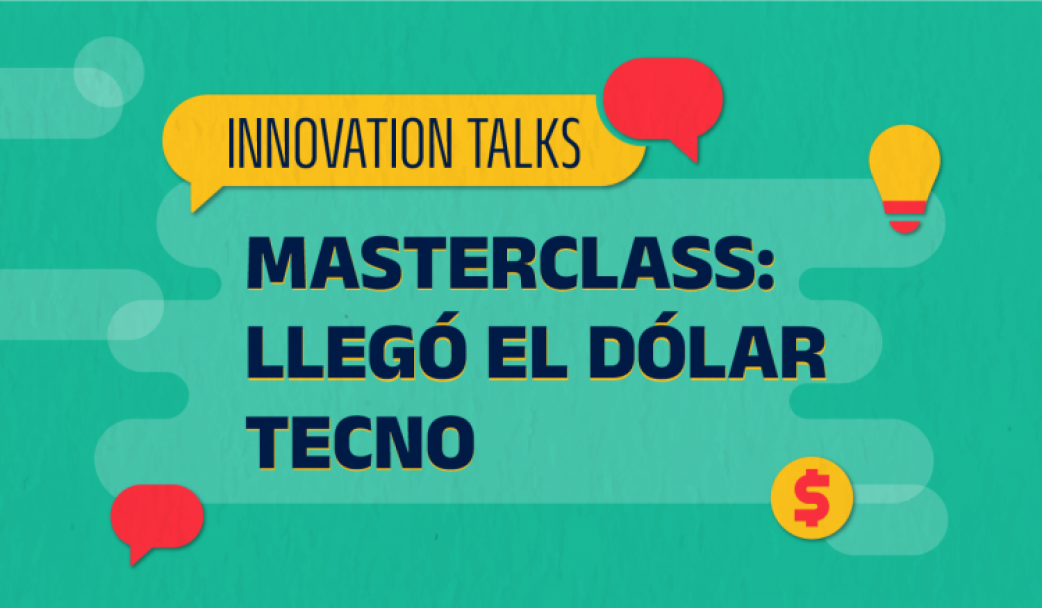 INNOVATION TALKS

MASTERCLASS: LLEGÓ EL DÓLAR TECNO

$